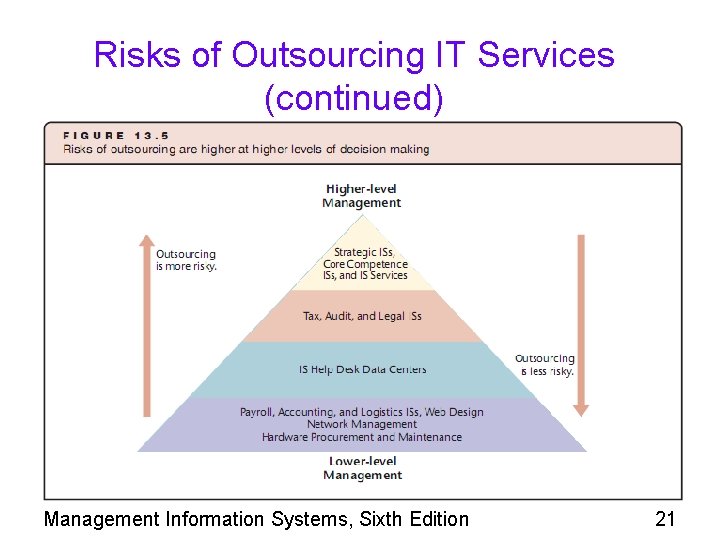 Risks of Outsourcing IT Services (continued)

FIGURE 13.5
Risks of outsourcing are higher at higher levels of decision making

Higher-level Management

Outsourcing is more risky.

Strategic ISs, Core Competence ISs, and IS Services

Tax, Audit, and Legal ISs

IS Help Desk Data Centers

Outsourcing is less risky.

Payroll, Accounting, and Logistics ISs, Web Design
Network Management
Hardware Procurement and Maintenance

Lower-level Management

Management Information Systems, Sixth Edition

21